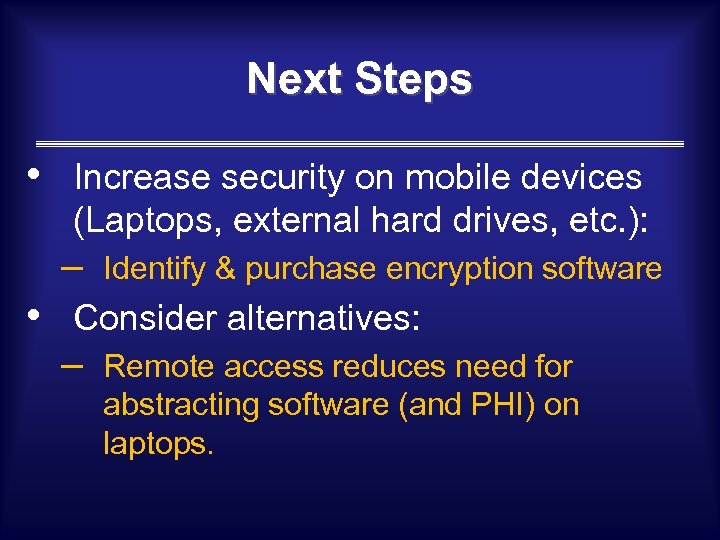 Next Steps

• Increase security on mobile devices (Laptops, external hard drives, etc.):
– Identify & purchase encryption software
• Consider alternatives:
– Remote access reduces need for abstracting software (and PHI) on laptops.